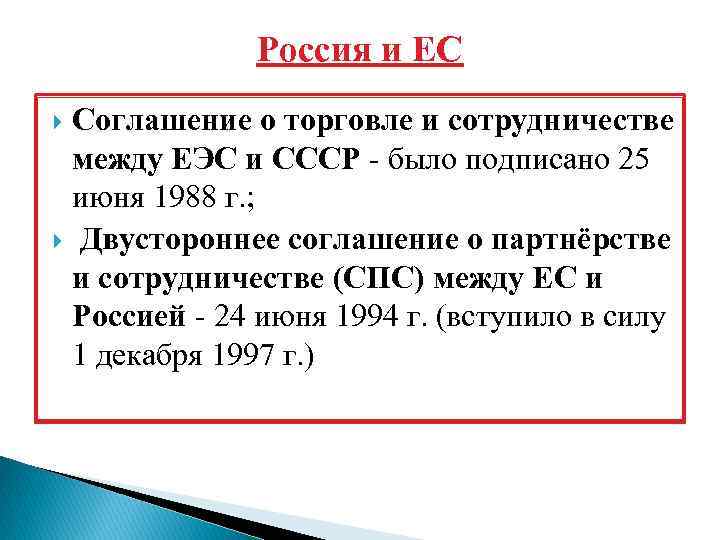 Россия и ЕС

Соглашение о торговле и сотрудничестве между ЕЭС и СССР - было подписано 25 июня 1988 г.;

Двустороннее соглашение о партнёрстве и сотрудничестве (СПС) между ЕС и Россией - 24 июня 1994 г. (вступило в силу 1 декабря 1997 г.)